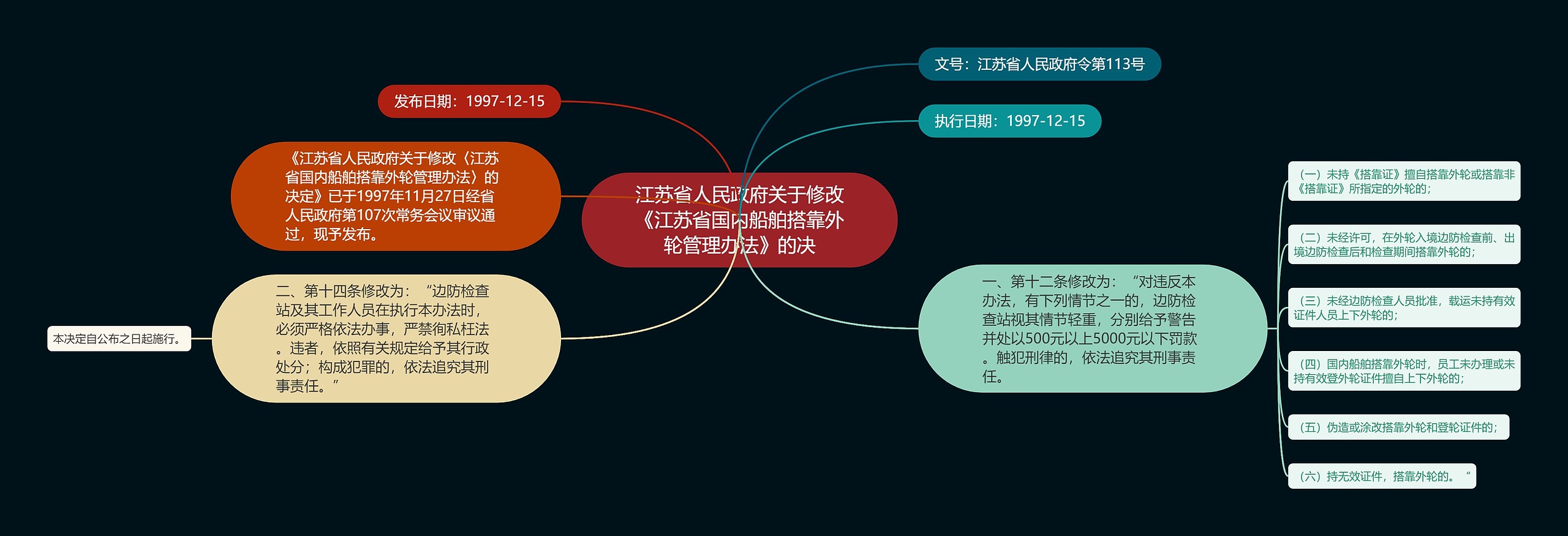 江苏省人民政府关于修改《江苏省国内船舶搭靠外轮管理办法》的决

发布日期：1997-12-15

《江苏省人民政府关于修改〈江苏省国内船舶搭靠外轮管理办法〉的决定》已于1997年11月27日经省人民政府第107次常务会议审议通过，现予发布。

二、第十四条修改为：“边防检查站及其工作人员在执行本办法时，必须严格依法办事，严禁徇私枉法。违者，依照有关规定给予其行政处分；构成犯罪的，依法追究其刑事责任。”

本决定自公布之日起施行。

文号：江苏省人民政府令第113号

执行日期：1997-12-15

一、第十二条修改为：“对违反本办法，有下列情节之一的，边防检查站视其情节轻重，分别给予警告并处以500元以上5000元以下罚款。触犯刑律的，依法追究其刑事责任。

（一）未持《搭靠证》擅自搭靠外轮或搭靠非《搭靠证》所指定的外轮的；

（二）未经许可，在外轮入境边防检查前、出境边防检查后和检查期间搭靠外轮的；

（三）未经边防检查人员批准，载运未持有效证件人员上下外轮的；

（四）国内船舶搭靠外轮时，员工未办理或未持有效登外轮证件擅自上下外轮的；

（五）伪造或涂改搭靠外轮和登轮证件的；

（六）持无效证件，搭靠外轮的。“